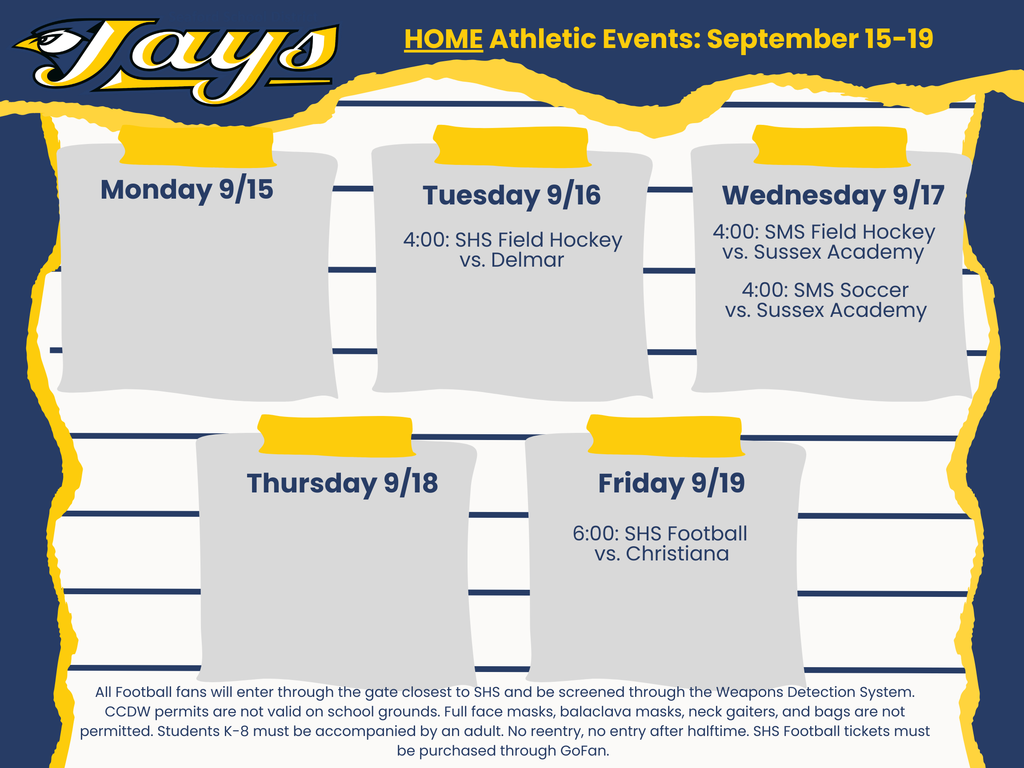 Jays

HOME Athletic Events: September 15-19

Monday 9/15

Tuesday 9/16

4:00: SHS Field Hockey vs. Delmar

Wednesday 9/17

4:00: SMS Field Hockey vs. Sussex Academy

4:00: SMS Soccer vs. Sussex Academy

Thursday 9/18

Friday 9/19

6:00: SHS Football vs. Christiana

All Football fans will enter through the gate closest to SHS and be screened through the Weapons Detection System. CCDW permits are not valid on school grounds. Full face masks, balaclava masks, neck gaiters, and bags are not permitted. Students K-8 must be accompanied by an adult. No reentry, no entry after halftime. SHS Football tickets must be purchased through GoFan.